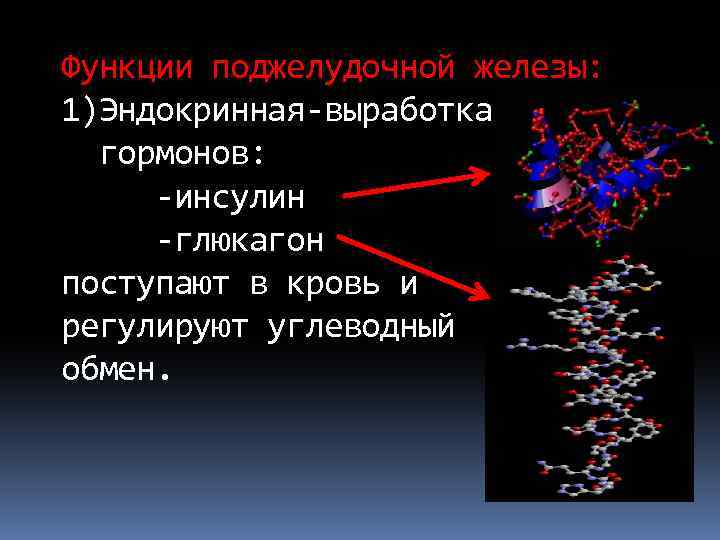 Функции поджелудочной железы:
1)Эндокринная-выработка гормонов:
-инсулин
-глюкагон
поступают в кровь и регулируют углеводный обмен.